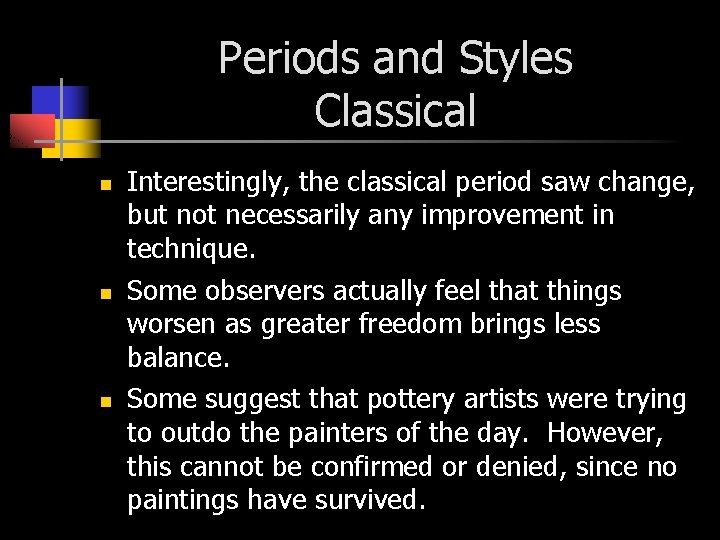 Periods and Styles
Classical

- Interestingly, the classical period saw change, but not necessarily any improvement in technique.
- Some observers actually feel that things worsen as greater freedom brings less balance.
- Some suggest that pottery artists were trying to outdo the painters of the day. However, this cannot be confirmed or denied, since no paintings have survived.